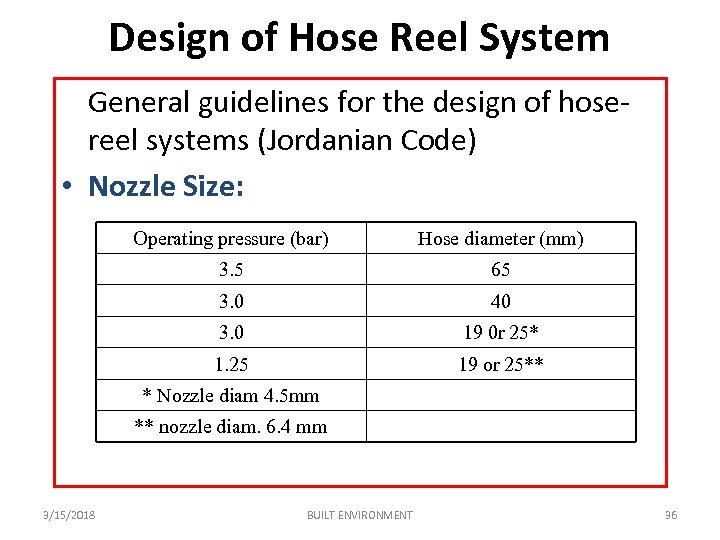 Design of Hose Reel System

General guidelines for the design of hose-reel systems (Jordanian Code)

• Nozzle Size:

| Operating pressure (bar) | Hose diameter (mm) |
|---|---|
| 3.5 | 65 |
| 3.0 | 40 |
| 3.0 | 19 0r 25* |
| 1.25 | 19 or 25** |
| * Nozzle diam 4.5mm | |
| ** nozzle diam. 6.4 mm | |

3/15/2018 BUILT ENVIRONMENT 36